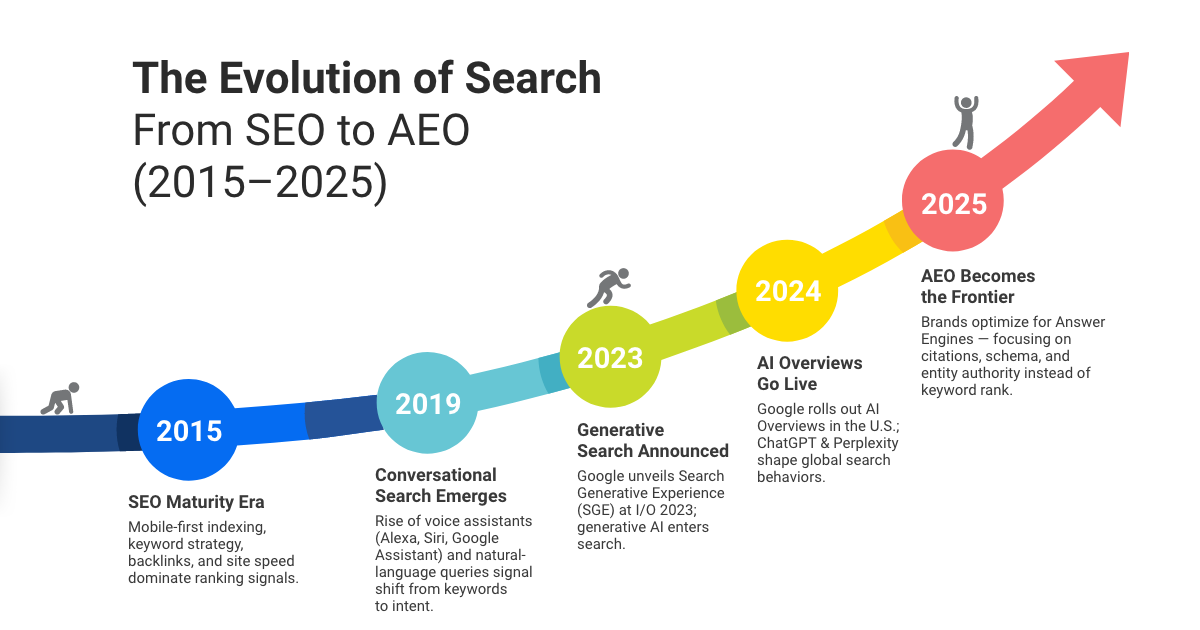 The Evolution of Search
From SEO to AEO
(2015–2025)

2015

SEO Maturity Era

Mobile-first indexing, keyword strategy, backlinks, and site speed dominate ranking signals.

2019

Conversational Search Emerges

Rise of voice assistants (Alexa, Siri, Google Assistant) and natural-language queries signal shift from keywords to intent.

2023

Generative Search Announced

Google unveils Search Generative Experience (SGE) at I/O 2023; generative AI enters search.

2024

AI Overviews Go Live

Google rolls out AI Overviews in the U.S.; ChatGPT & Perplexity shape global search behaviors.

2025

AEO Becomes the Frontier

Brands optimize for Answer Engines — focusing on citations, schema, and entity authority instead of keyword rank.